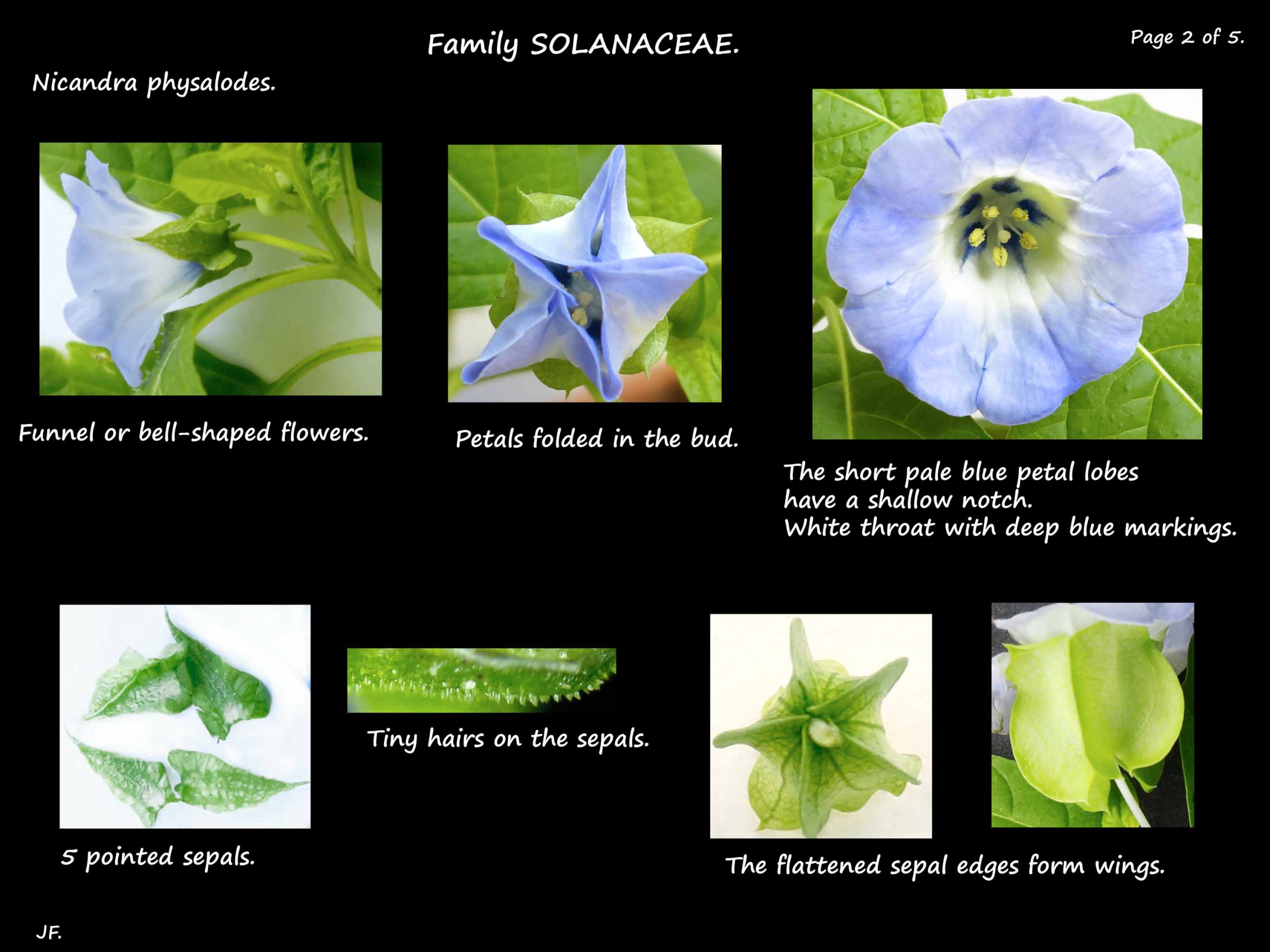 Family SOLANACEAE.

Page 2 of 5.

Nicandra physalodes.

Funnel or bell-shaped flowers.

Petals folded in the bud.

The short pale blue petal lobes have a shallow notch.
White throat with deep blue markings.

5 pointed sepals.

Tiny hairs on the sepals.

The flattened sepal edges form wings.

JF.